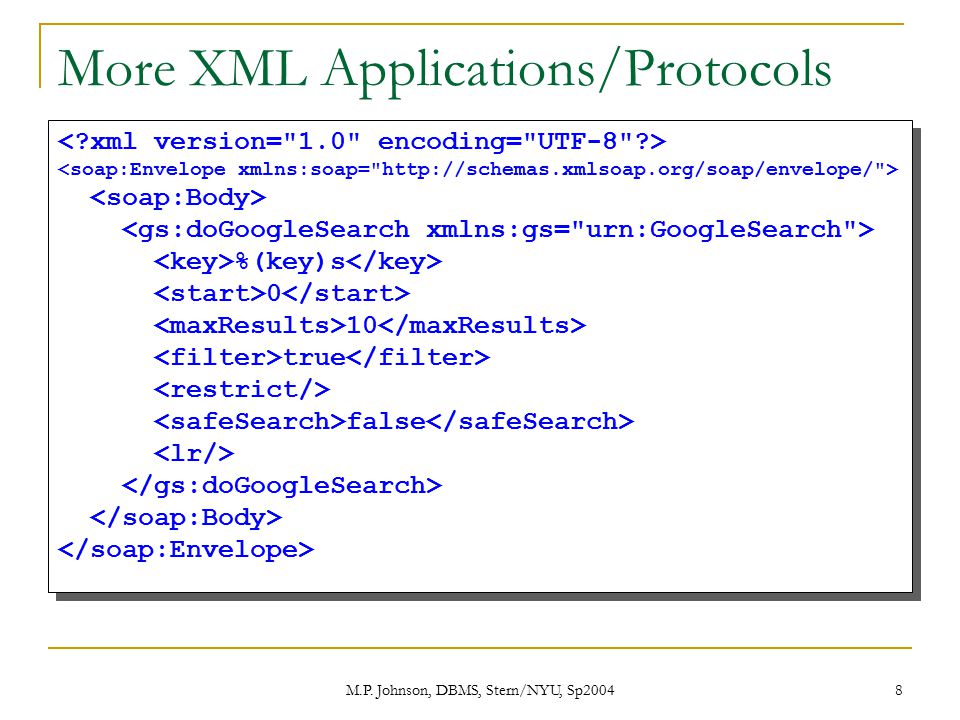 More XML Applications/Protocols

<?xml version="1.0" encoding="UTF-8"?>
<soap:Envelope xmlns:soap="http://schemas.xmlsoap.org/soap/envelope/">
<soap:Body>
<gs:doGoogleSearch xmlns:gs="urn:GoogleSearch">
<key>%(key)s</key>
<start>0</start>
<maxResults>10</maxResults>
<filter>true</filter>
<restrict/>
<safeSearch>false</safeSearch>
<lr/>
</gs:doGoogleSearch>
</soap:Body>
</soap:Envelope>

M.P. Johnson, DBMS, Stern/NYU, Sp2004

8